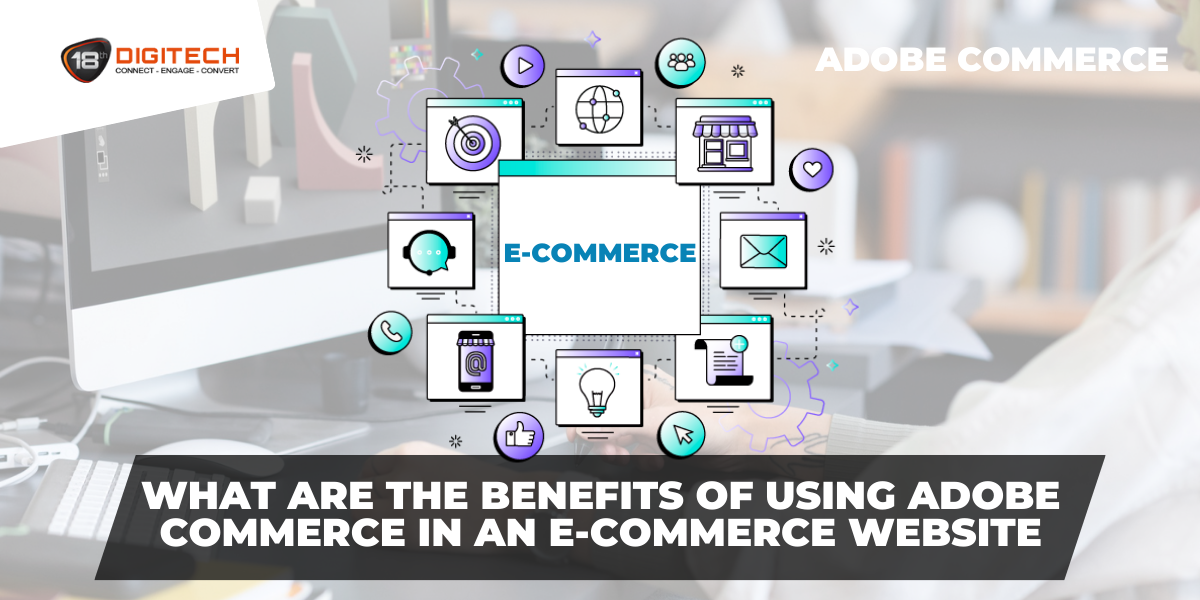 18th DIGITECH
CONNECT - ENGAGE - CONVERT

ADOBE COMMERCE

E-COMMERCE

WHAT ARE THE BENEFITS OF USING ADOBE COMMERCE IN AN E-COMMERCE WEBSITE